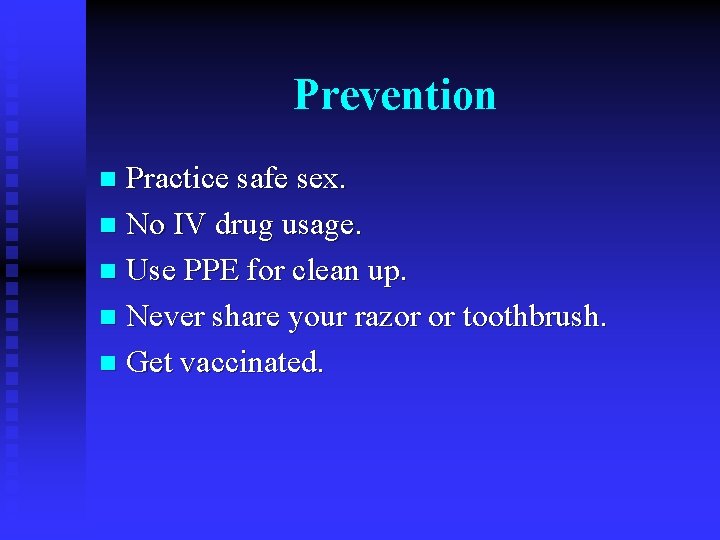 Prevention

- Practice safe sex.
- No IV drug usage.
- Use PPE for clean up.
- Never share your razor or toothbrush.
- Get vaccinated.